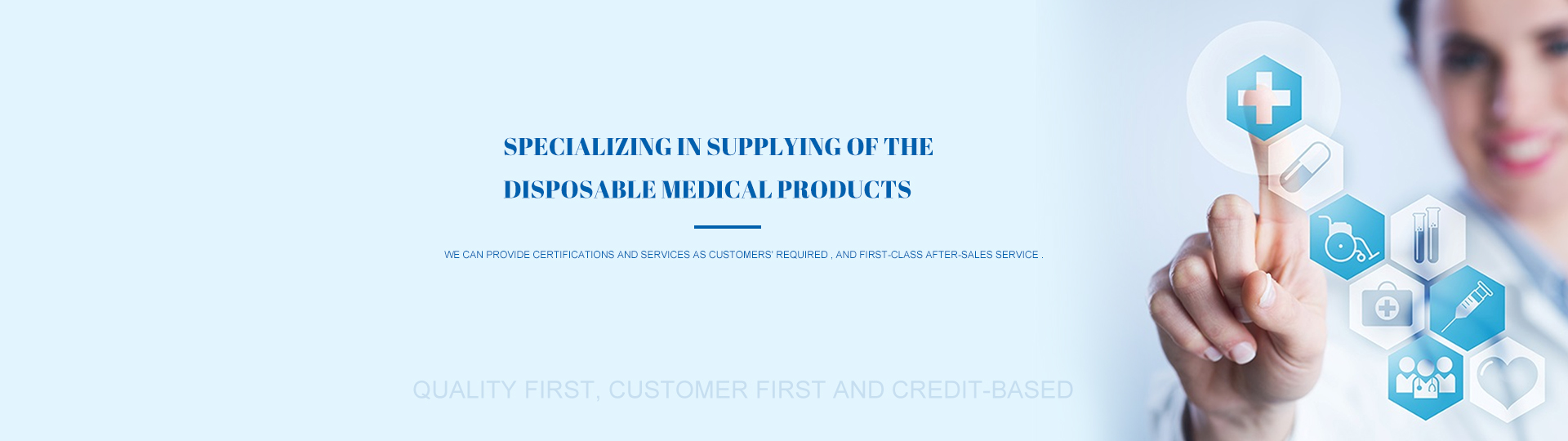 SPECIALIZING IN SUPPLYING OF THE DISPOSABLE MEDICAL PRODUCTS

WE CAN PROVIDE CERTIFICATIONS AND SERVICES AS CUSTOMERS' REQUIRED , AND FIRST-CLASS AFTER-SALES SERVICE .

QUALITY FIRST, CUSTOMER FIRST AND CREDIT-BASED